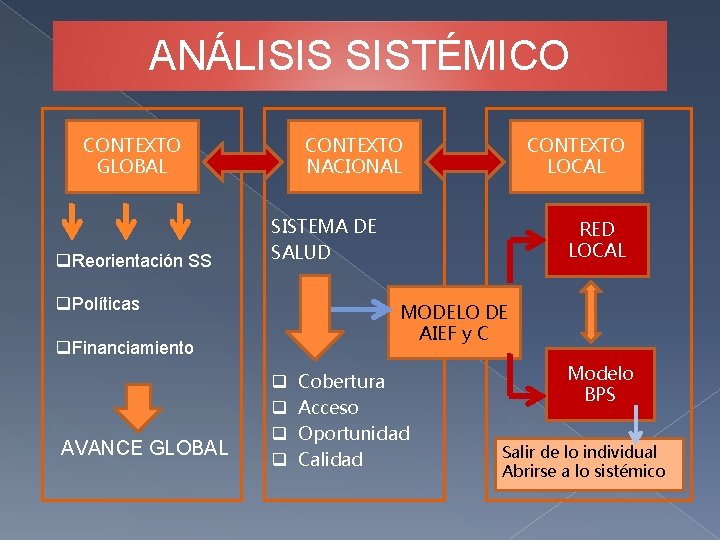 ANÁLISIS SISTÉMICO

CONTEXTO GLOBAL

❑Reorientación SS

❑Políticas

❑Financiamiento

AVANCE GLOBAL

CONTEXTO NACIONAL

SISTEMA DE SALUD

❑ Cobertura
❑ Acceso
❑ Oportunidad
❑ Calidad

MODELO DE AIEF y C

CONTEXTO LOCAL

RED LOCAL

Modelo BPS

Salir de lo individual
Abrirse a lo sistémico